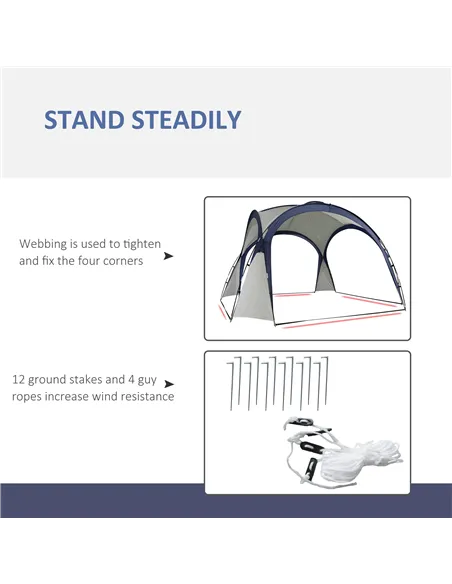 STAND STEADILY

Webbing is used to tighten and fix the four corners

12 ground stakes and 4 guy ropes increase wind resistance